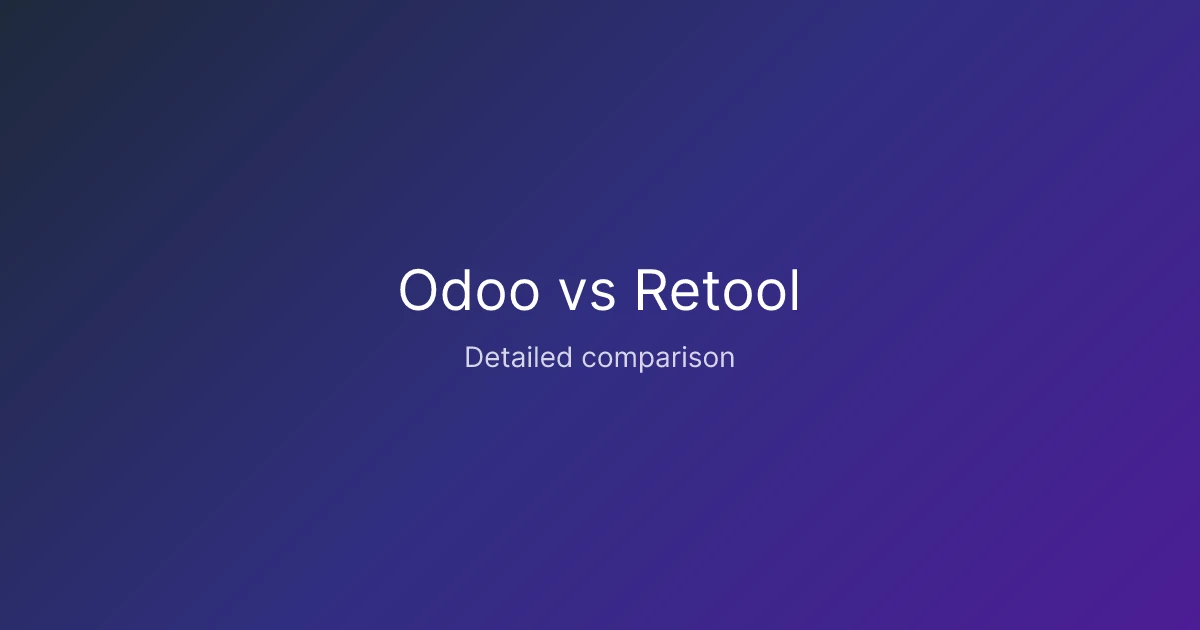 Odoo vs Retool

Detailed comparison